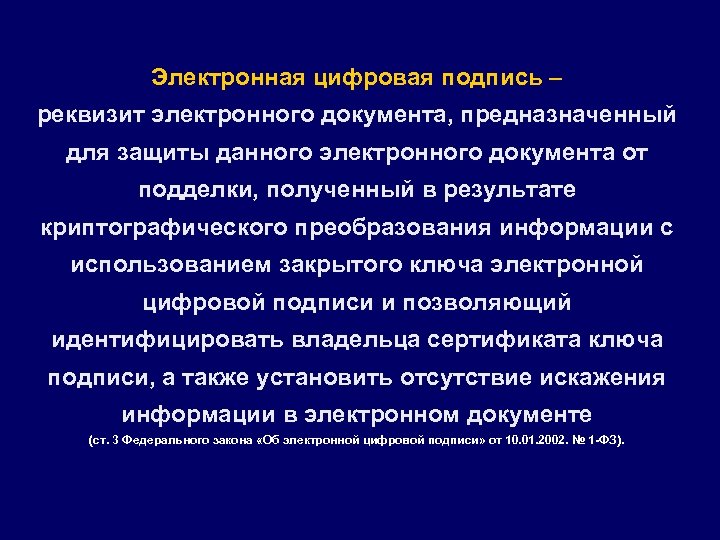 Электронная цифровая подпись – реквизит электронного документа, предназначенный для защиты данного электронного документа от подделки, полученный в результате криптографического преобразования информации с использованием закрытого ключа электронной цифровой подписи и позволяющий идентифицировать владельца сертификата ключа подписи, а также установить отсутствие искажения информации в электронном документе
(ст. 3 Федерального закона «Об электронной цифровой подписи» от 10.01.2002. № 1-ФЗ).